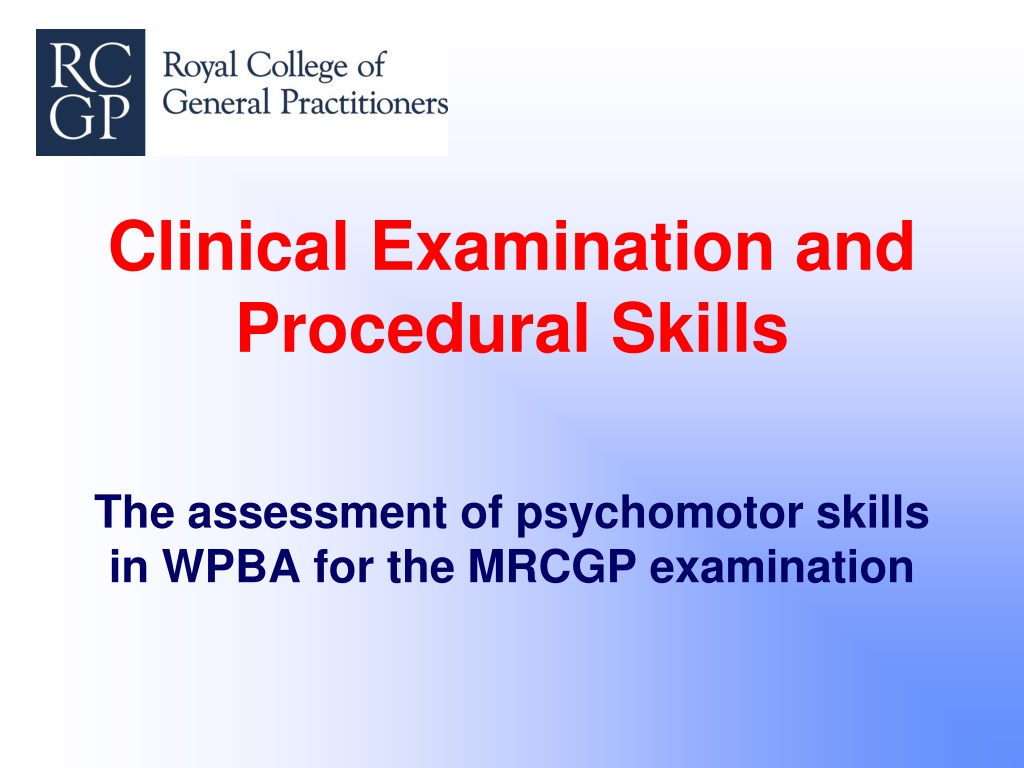 RC
GP
Royal College of
General Practitioners

Clinical Examination and Procedural Skills

The assessment of psychomotor skills in WPBA for the MRCGP examination